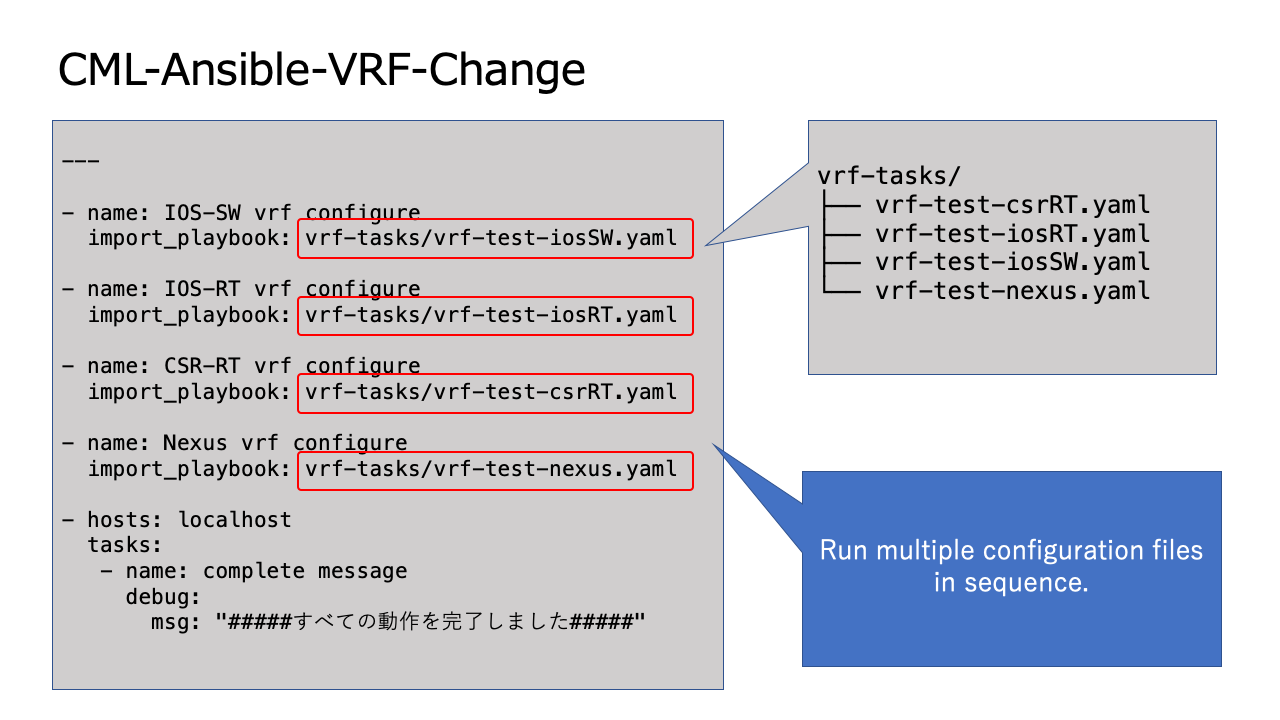 CML-Ansible-VRF-Change

---

- name: IOS-SW vrf configure
  import_playbook: vrf-tasks/vrf-test-iosSW.yaml

- name: IOS-RT vrf configure
  import_playbook: vrf-tasks/vrf-test-iosRT.yaml

- name: CSR-RT vrf configure
  import_playbook: vrf-tasks/vrf-test-csrRT.yaml

- name: Nexus vrf configure
  import_playbook: vrf-tasks/vrf-test-nexus.yaml

- hosts: localhost
  tasks:
   - name: complete message
     debug:
       msg: "#####すべての動作を完了しました#####"

vrf-tasks/
├── vrf-test-csrRT.yaml
├── vrf-test-iosRT.yaml
├── vrf-test-iosSW.yaml
└── vrf-test-nexus.yaml

Run multiple configuration files in sequence.